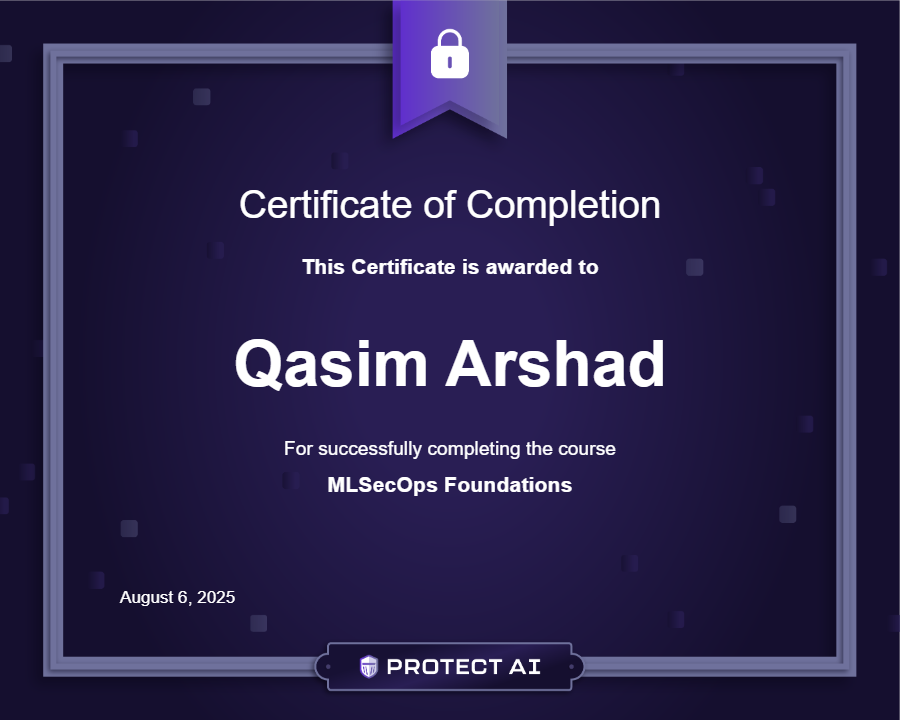 Certificate of Completion

This Certificate is awarded to

Qasim Arshad

For successfully completing the course

MLSecOps Foundations

August 6, 2025

PROTECT AI